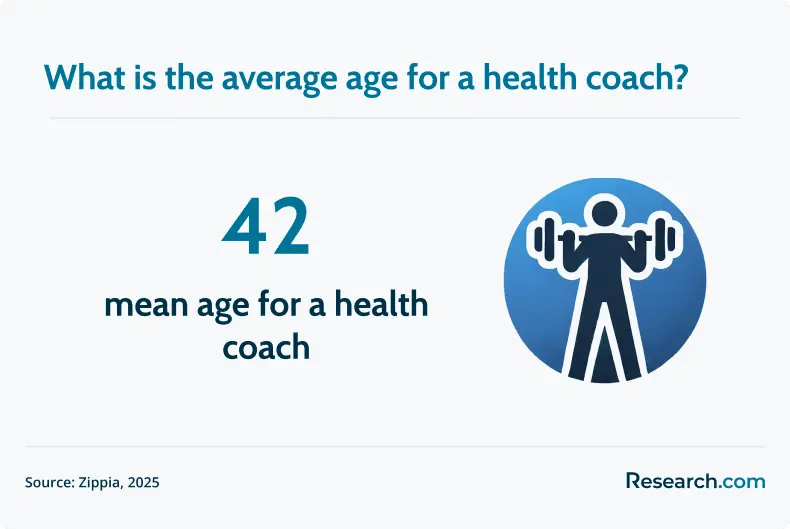 What is the average age for a health coach?

42

mean age for a health coach

Source: Zippia, 2025

Research.com